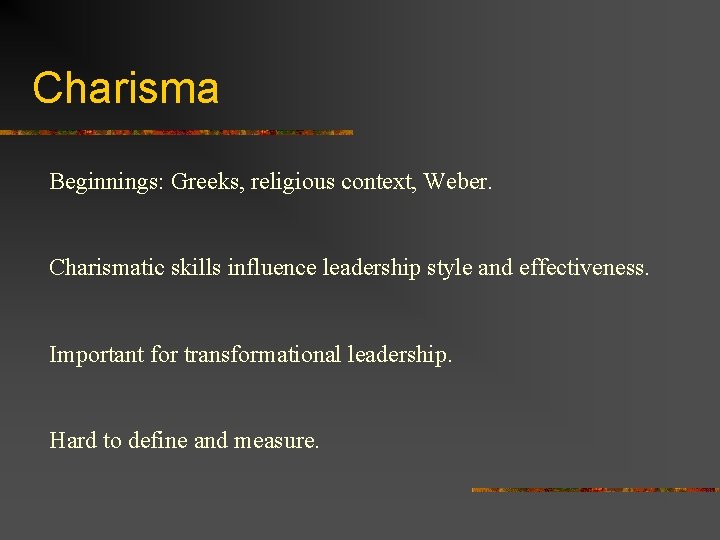 Charisma

Beginnings: Greeks, religious context, Weber.

Charismatic skills influence leadership style and effectiveness.

Important for transformational leadership.

Hard to define and measure.